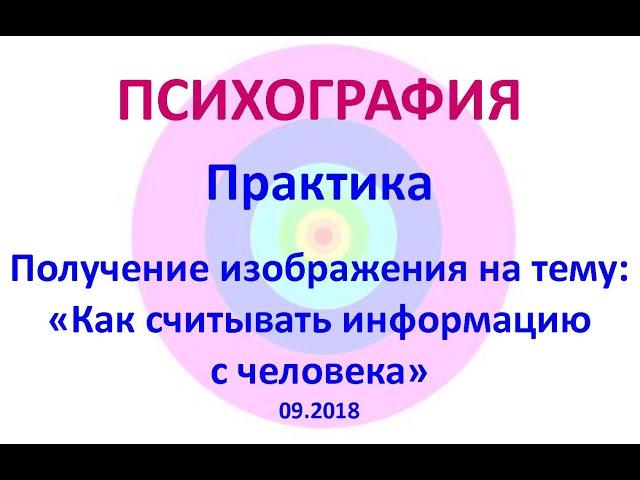 ПСИХОГРАФИЯ

Практика

Получение изображения на тему: «Как считывать информацию с человека»

09.2018